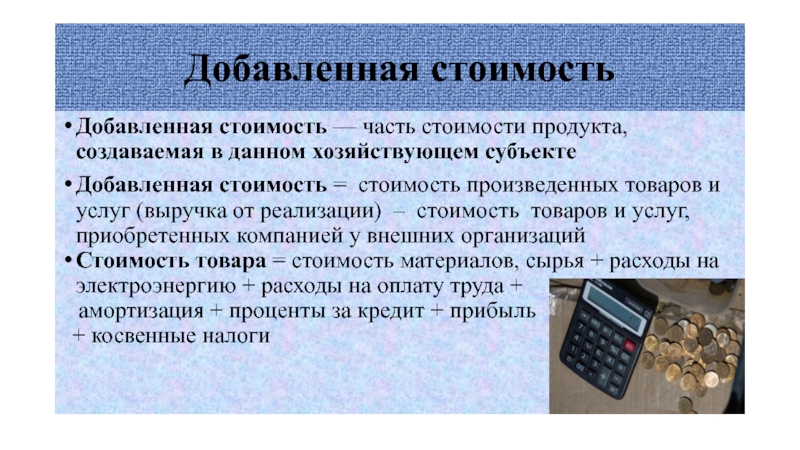 Добавленная стоимость

• Добавленная стоимость — часть стоимости продукта, создаваемая в данном хозяйствующем субъекте

• Добавленная стоимость = стоимость произведенных товаров и услуг (выручка от реализации) – стоимость товаров и услуг, приобретенных компанией у внешних организаций

• Стоимость товара = стоимость материалов, сырья + расходы на электроэнергию + расходы на оплату труда + амортизация + проценты за кредит + прибыль + косвенные налоги